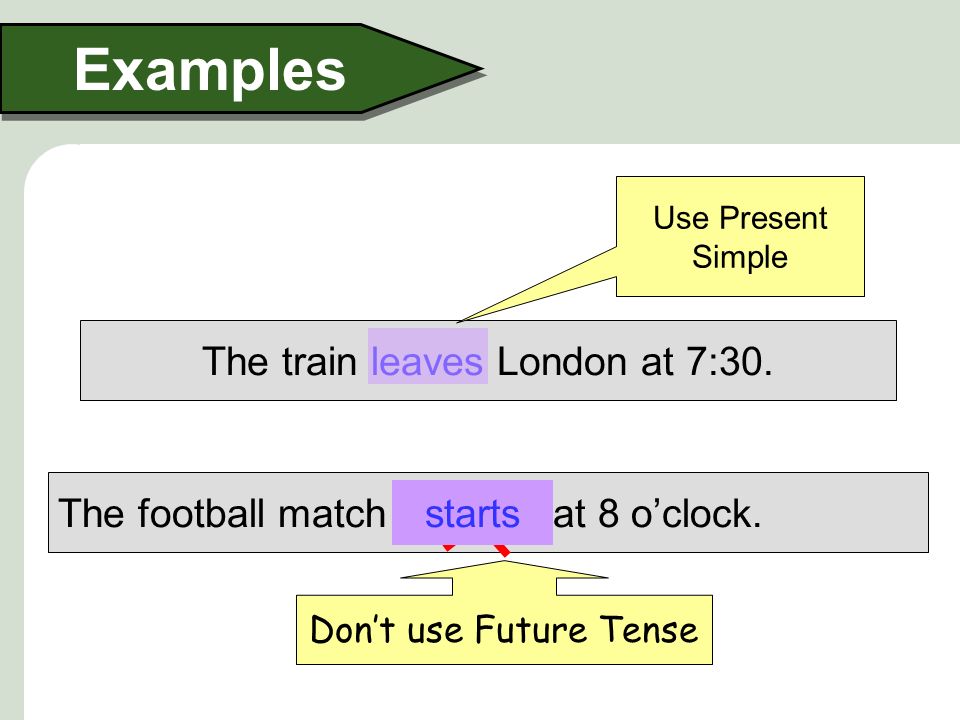 Examples

Use Present Simple

The train leaves London at 7:30.

The football match starts at 8 o’clock.

Don’t use Future Tense